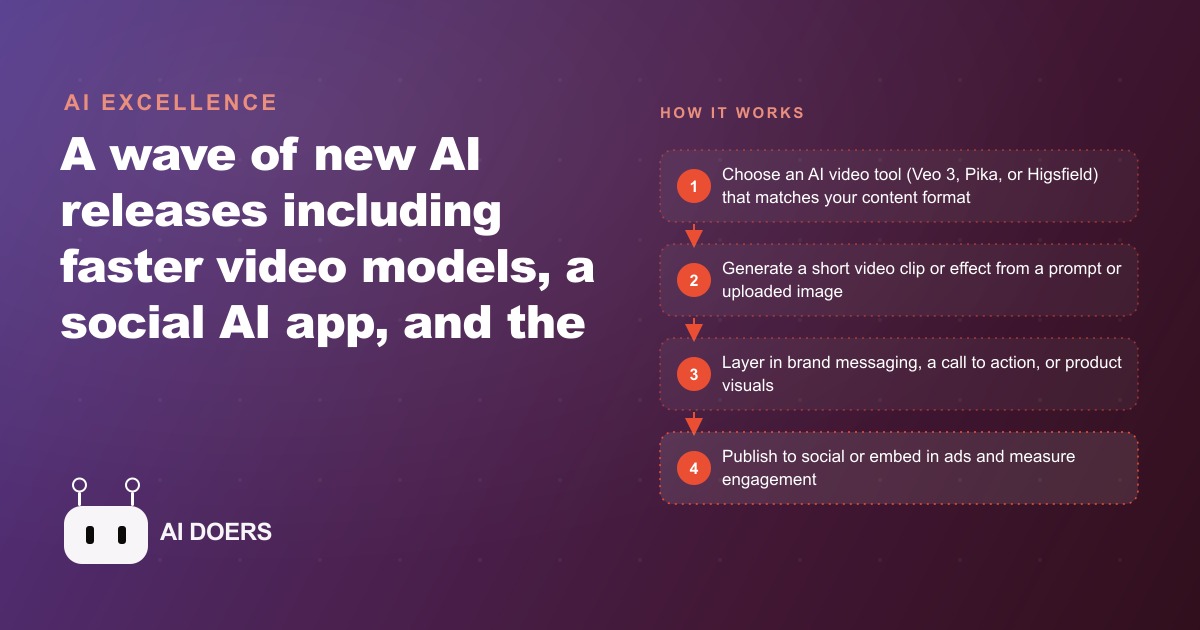 AI EXCELLENCE

A wave of new AI releases including faster video models, a social AI app, and the

AI DOERS

HOW IT WORKS

1 Choose an AI video tool (Veo 3, Pika, or Higsfield) that matches your content format

2 Generate a short video clip or effect from a prompt or uploaded image

3 Layer in brand messaging, a call to action, or product visuals

4 Publish to social or embed in ads and measure engagement